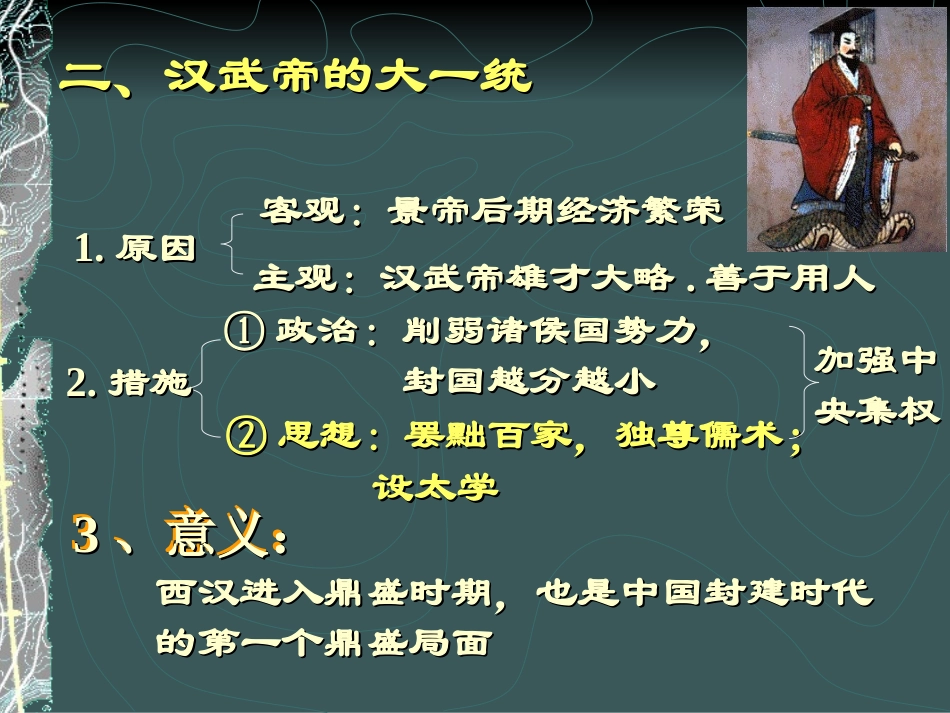 二、汉武帝的大一统

1. 原因
客观：景帝后期经济繁荣
主观：汉武帝雄才大略．善于用人

2. 措施
① 政治：削弱诸侯国势力，封国越分越小
② 思想：罢黜百家，独尊儒术；设太学
加强中央集权

3、意义：
西汉进入鼎盛时期，也是中国封建时代的第一个鼎盛局面